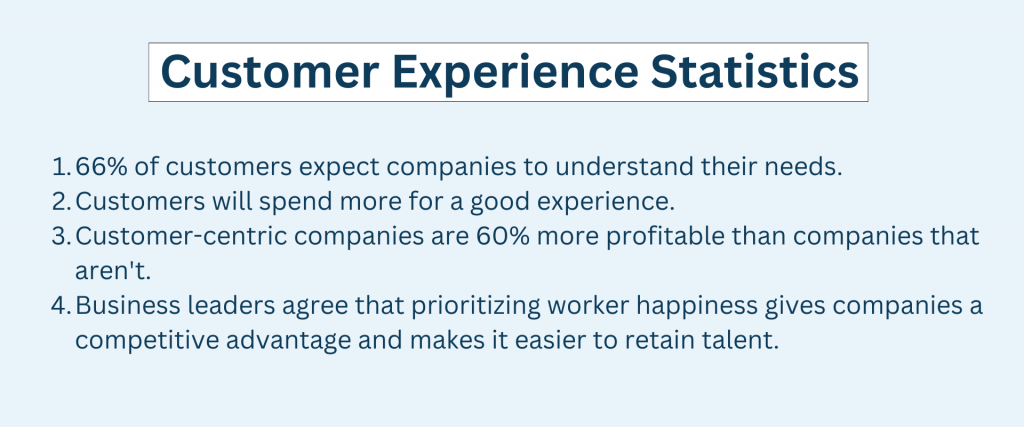 Customer Experience Statistics

1. 66% of customers expect companies to understand their needs.
2. Customers will spend more for a good experience.
3. Customer-centric companies are 60% more profitable than companies that aren't.
4. Business leaders agree that prioritizing worker happiness gives companies a competitive advantage and makes it easier to retain talent.